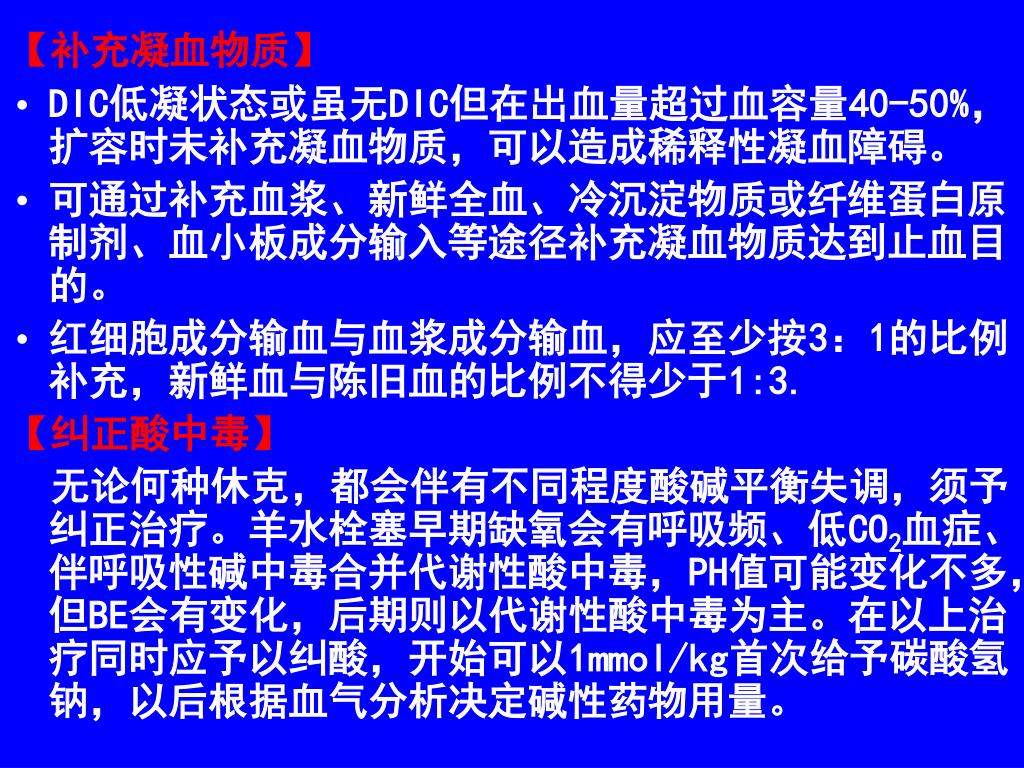 【补充凝血物质】

• DIC低凝状态或虽无DIC但在出血量超过血容量40-50%，扩容时未补充凝血物质，可以造成稀释性凝血障碍。

• 可通过补充血浆、新鲜全血、冷沉淀物质或纤维蛋白原制剂、血小板成分输入等途径补充凝血物质达到止血目的。

• 红细胞成分输血与血浆成分输血，应至少按3：1的比例补充，新鲜血与陈旧血的比例不得少于1:3.

【纠正酸中毒】

无论何种休克，都会伴有不同程度酸碱平衡失调，须予纠正治疗。羊水栓塞早期缺氧会有呼吸频、低$CO_2$血症、伴呼吸性碱中毒合并代谢性酸中毒，PH值可能变化不多，但BE会有变化，后期则以代谢性酸中毒为主。在以上治疗同时应予以纠酸，开始可以1mmol/kg首次给予碳酸氢钠，以后根据血气分析决定碱性药物用量。